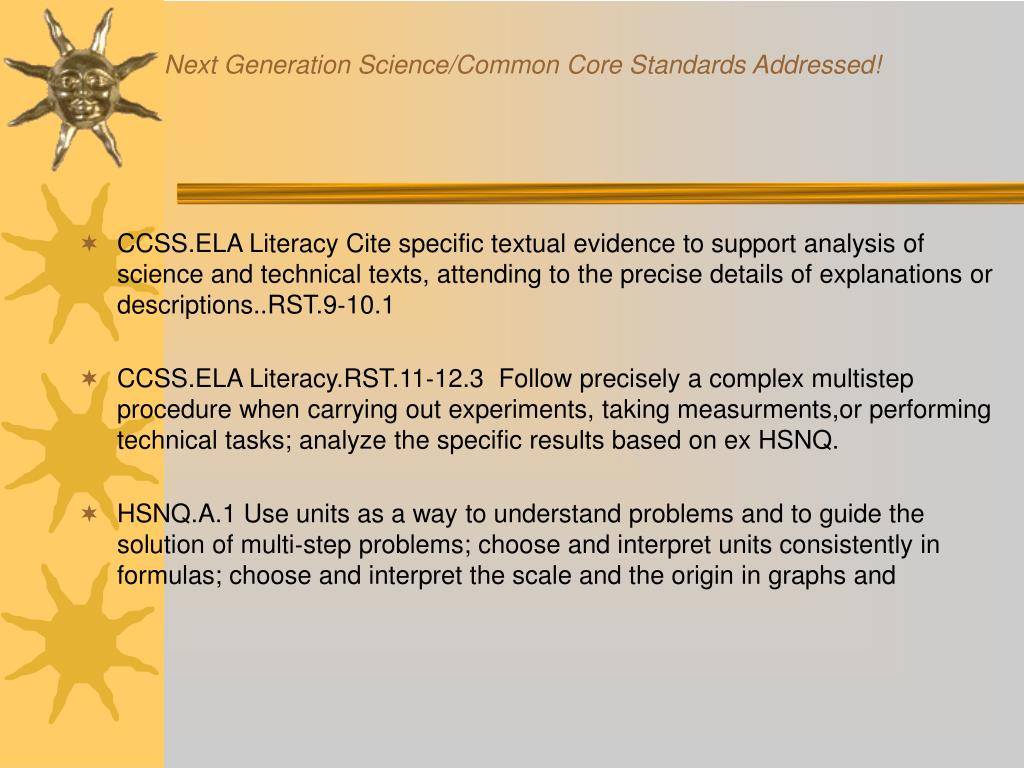 Next Generation Science/Common Core Standards Addressed!

CCSS.ELA Literacy Cite specific textual evidence to support analysis of science and technical texts, attending to the precise details of explanations or descriptions..RST.9-10.1

CCSS.ELA Literacy.RST.11-12.3 Follow precisely a complex multistep procedure when carrying out experiments, taking measurments,or performing technical tasks; analyze the specific results based on ex HSNQ.

HSNQ.A.1 Use units as a way to understand problems and to guide the solution of multi-step problems; choose and interpret units consistently in formulas; choose and interpret the scale and the origin in graphs and